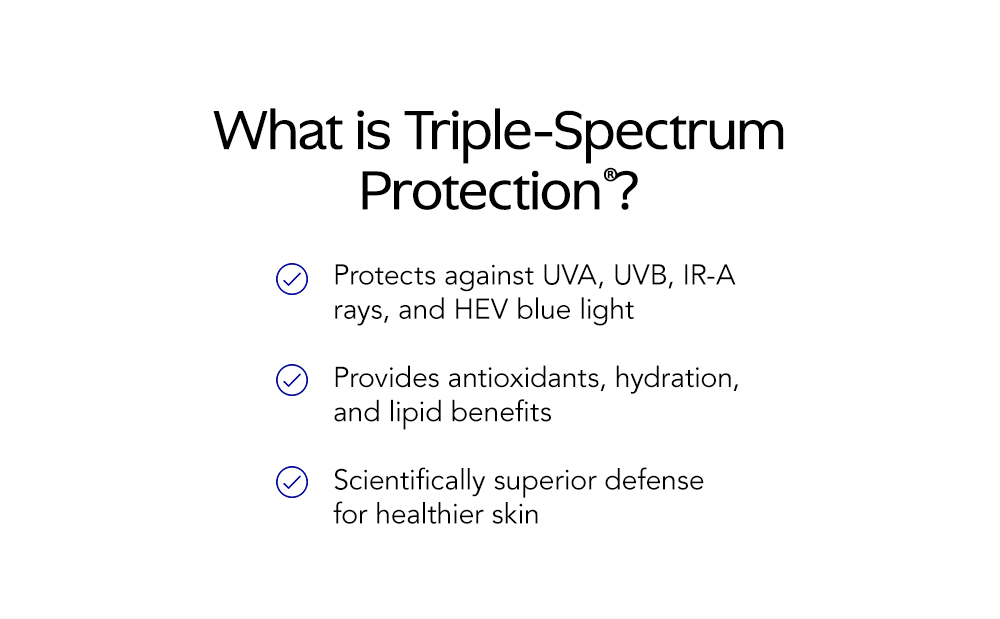 What is Triple-Spectrum Protection®?

Protects against UVA, UVB, IR-A rays, and HEV blue light

Provides antioxidants, hydration, and lipid benefits

Scientifically superior defense for healthier skin